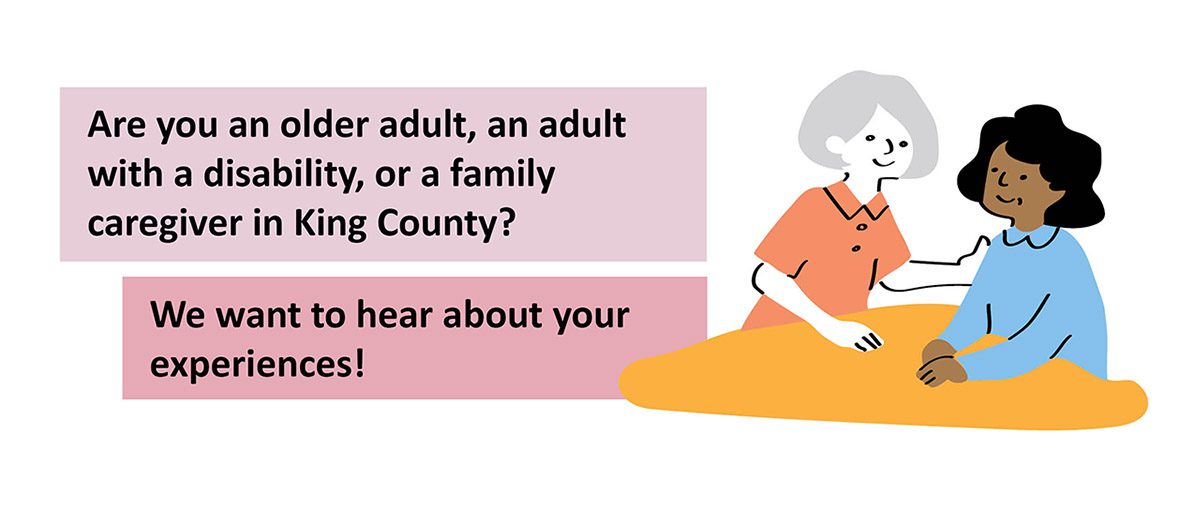 Are you an older adult, an adult with a disability, or a family caregiver in King County?

We want to hear about your experiences!